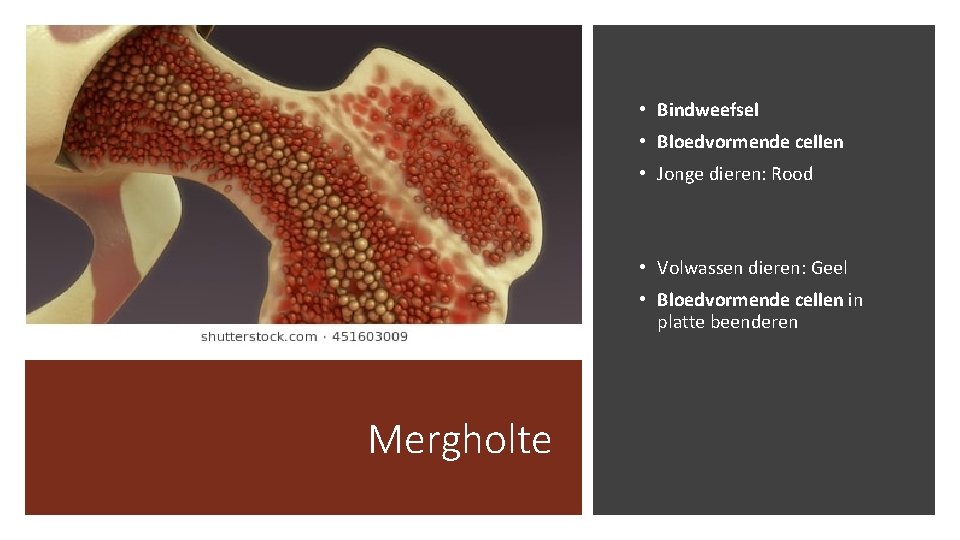 shutterstock.com · 451603009

Mergholte

• Bindweefsel
• Bloedvormende cellen
• Jonge dieren: Rood

• Volwassen dieren: Geel
• Bloedvormende cellen in platte beenderen